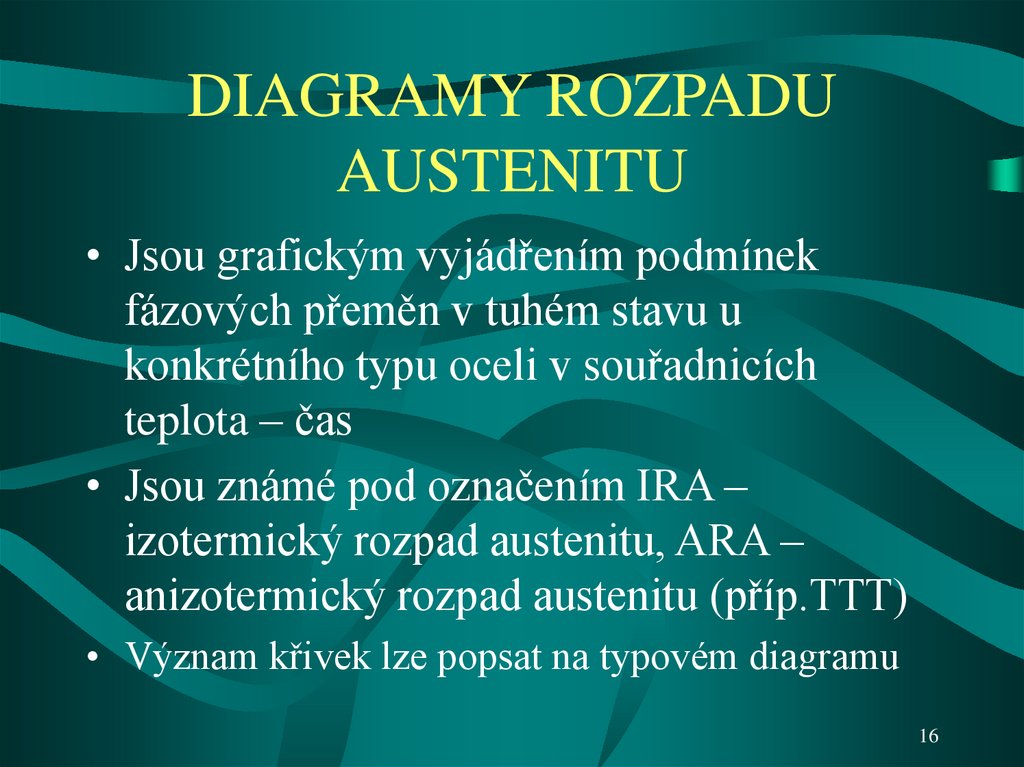 DIAGRAMY ROZPADU AUSTENITU

• Jsou grafickým vyjádřením podmínek fázových přeměn v tuhém stavu u konkrétního typu oceli v souřadnicích teplota – čas

• Jsou známé pod označením IRA – izotermický rozpad austenitu, ARA – anizotermický rozpad austenitu (příp.TTT)

• Význam křivek lze popsat na typovém diagramu

16